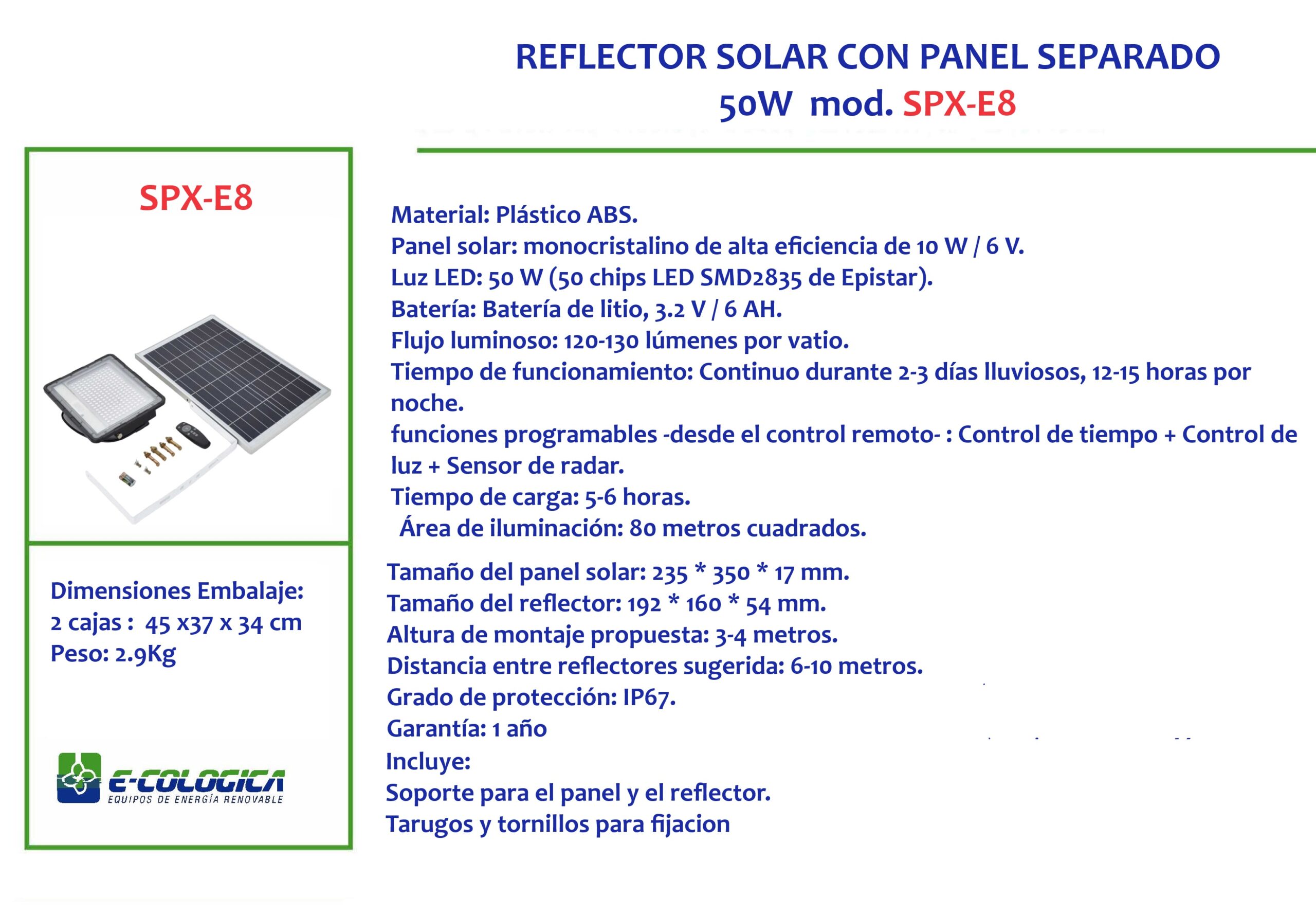 REFLECTOR SOLAR CON PANEL SEPARADO
50W mod. SPX-E8

SPX-E8

Dimensiones Embalaje:
2 cajas : 45 x37 x 34 cm
Peso: 2.9Kg

E-COLOGICA
EQUIPOS DE ENERGÍA RENOVABLE

Material: Plástico ABS.
Panel solar: monocristalino de alta eficiencia de 10 W / 6 V.
Luz LED: 50 W (50 chips LED SMD2835 de Epistar).
Batería: Batería de litio, 3.2 V / 6 AH.
Flujo luminoso: 120-130 lúmenes por vatio.
Tiempo de funcionamiento: Continuo durante 2-3 días lluviosos, 12-15 horas por noche.
funciones programables -desde el control remoto- : Control de tiempo + Control de luz + Sensor de radar.
Tiempo de carga: 5-6 horas.
Área de iluminación: 80 metros cuadrados.

Tamaño del panel solar: 235 * 350 * 17 mm.
Tamaño del reflector: 192 * 160 * 54 mm.
Altura de montaje propuesta: 3-4 metros.
Distancia entre reflectores sugerida: 6-10 metros.
Grado de protección: IP67.
Garantía: 1 año
Incluye:
Soporte para el panel y el reflector.
Tarugos y tornillos para fijacion